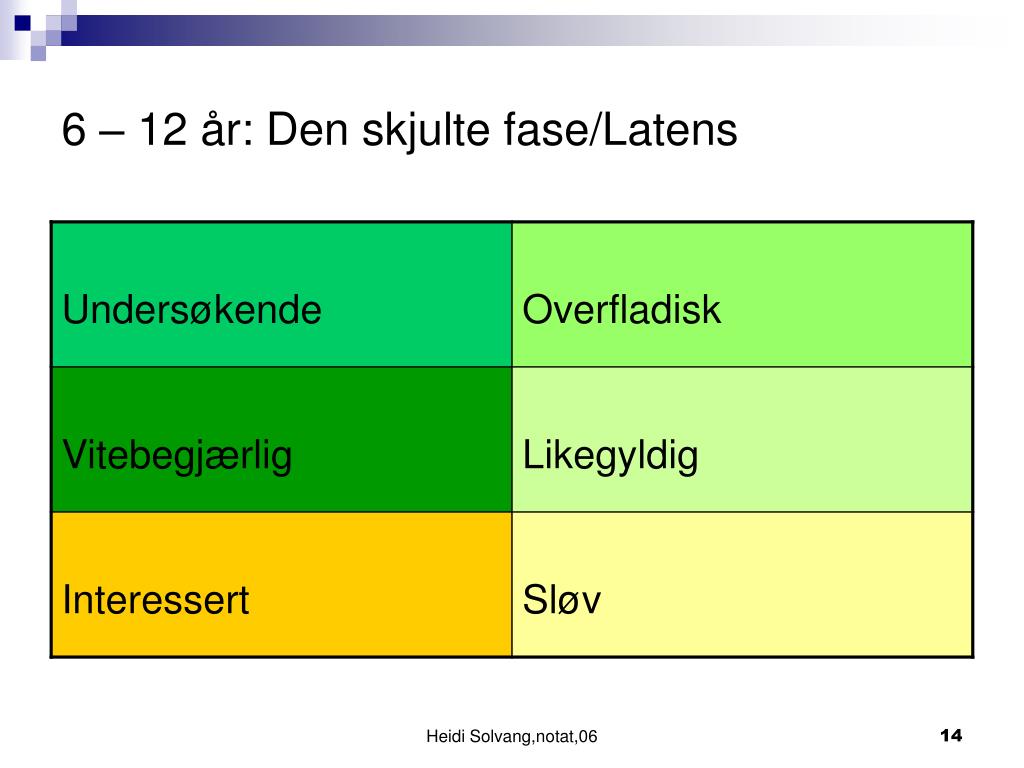 6 – 12 år: Den skjulte fase/Latens

| Undersøkende | Overfladisk |
|---|---|
| Vitebegjærlig | Likegyldig |
| Interessert | Sløv |

Heidi Solvang,notat,06

14